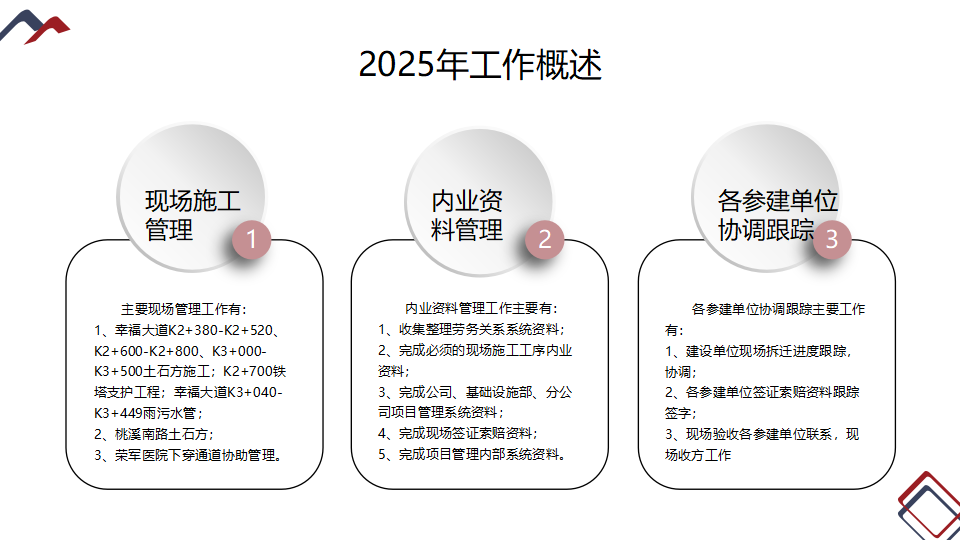 2025年工作概述

现场施工管理

1

主要现场管理工作有：
1、幸福大道K2+380-K2+520、K2+600-K2+800、K3+000-K3+500土石方施工；K2+700铁塔支护工程；幸福大道K3+040-K3+449雨污水管；
2、桃溪南路土石方；
3、荣军医院下穿通道协助管理。

内业资料管理

2

内业资料管理工作主要有：
1、收集整理劳务关系系统资料；
2、完成必须的现场施工工序内业资料；
3、完成公司、基础设施部、分公司项目管理系统资料；
4、完成现场签证索赔资料；
5、完成项目管理内部系统资料。

各参建单位协调跟踪

3

各参建单位协调跟踪主要工作有：
1、建设单位现场拆迁进度跟踪，协调；
2、各参建单位签证索赔资料跟踪签字；
3、现场验收各参建单位联系，现场收方工作